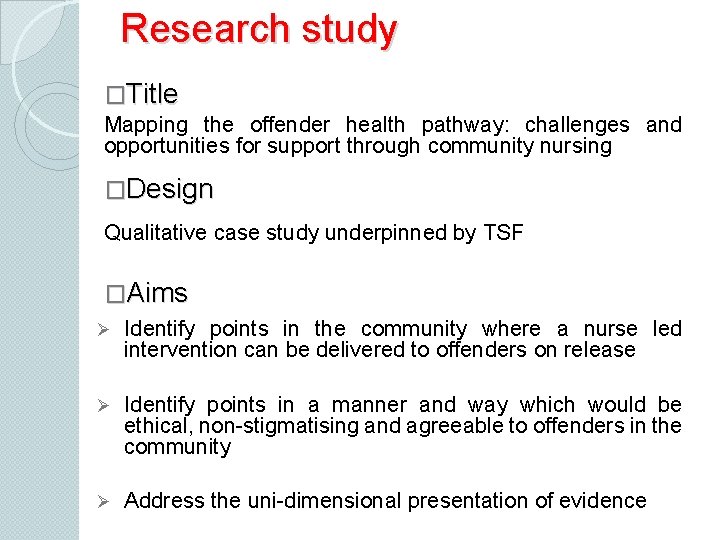 Research study

□Title

Mapping the offender health pathway: challenges and opportunities for support through community nursing

□Design

Qualitative case study underpinned by TSF

□Aims

➢ Identify points in the community where a nurse led intervention can be delivered to offenders on release

➢ Identify points in a manner and way which would be ethical, non-stigmatising and agreeable to offenders in the community

➢ Address the uni-dimensional presentation of evidence